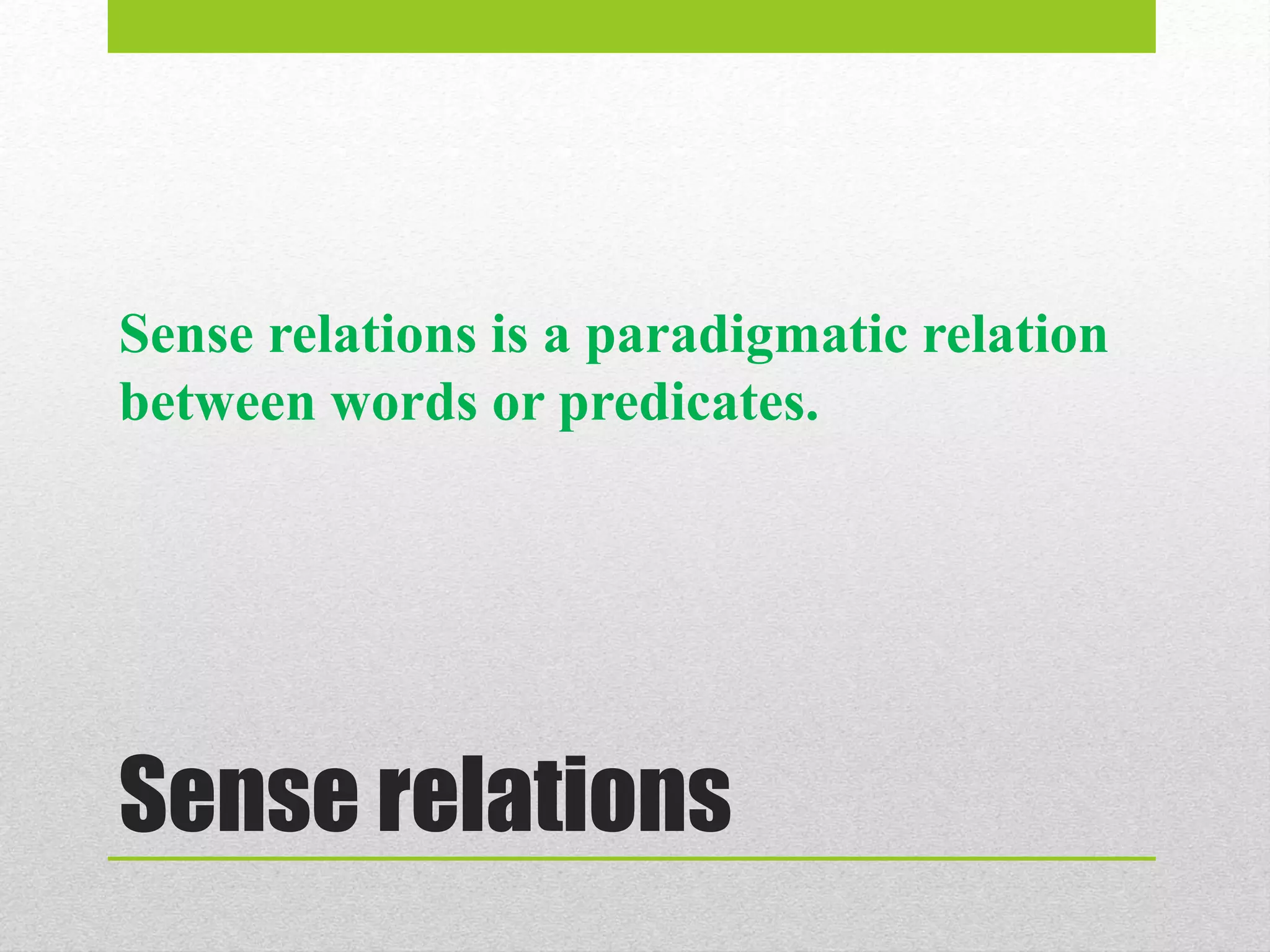 Sense relations is a paradigmatic relation between words or predicates.

Sense relations